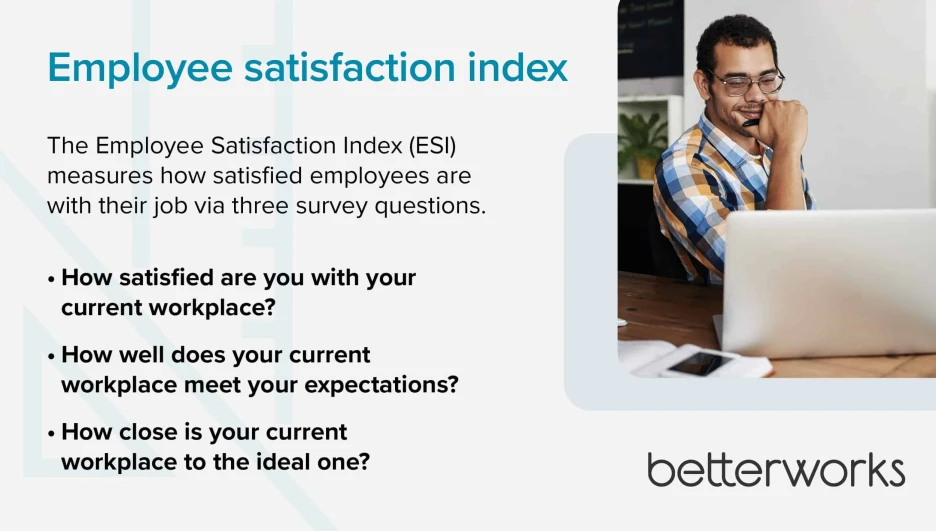 Employee satisfaction index

The Employee Satisfaction Index (ESI) measures how satisfied employees are with their job via three survey questions.

• How satisfied are you with your current workplace?

• How well does your current workplace meet your expectations?

• How close is your current workplace to the ideal one?

betterworks